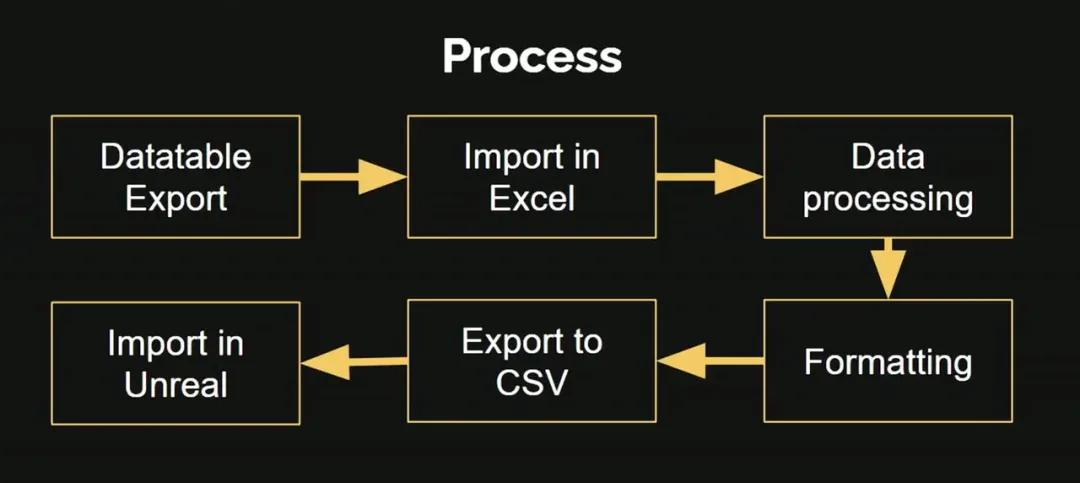 Process

Datatable
Export

Import in
Excel

Data
processing

Formatting

Export to
CSV

Import in
Unreal